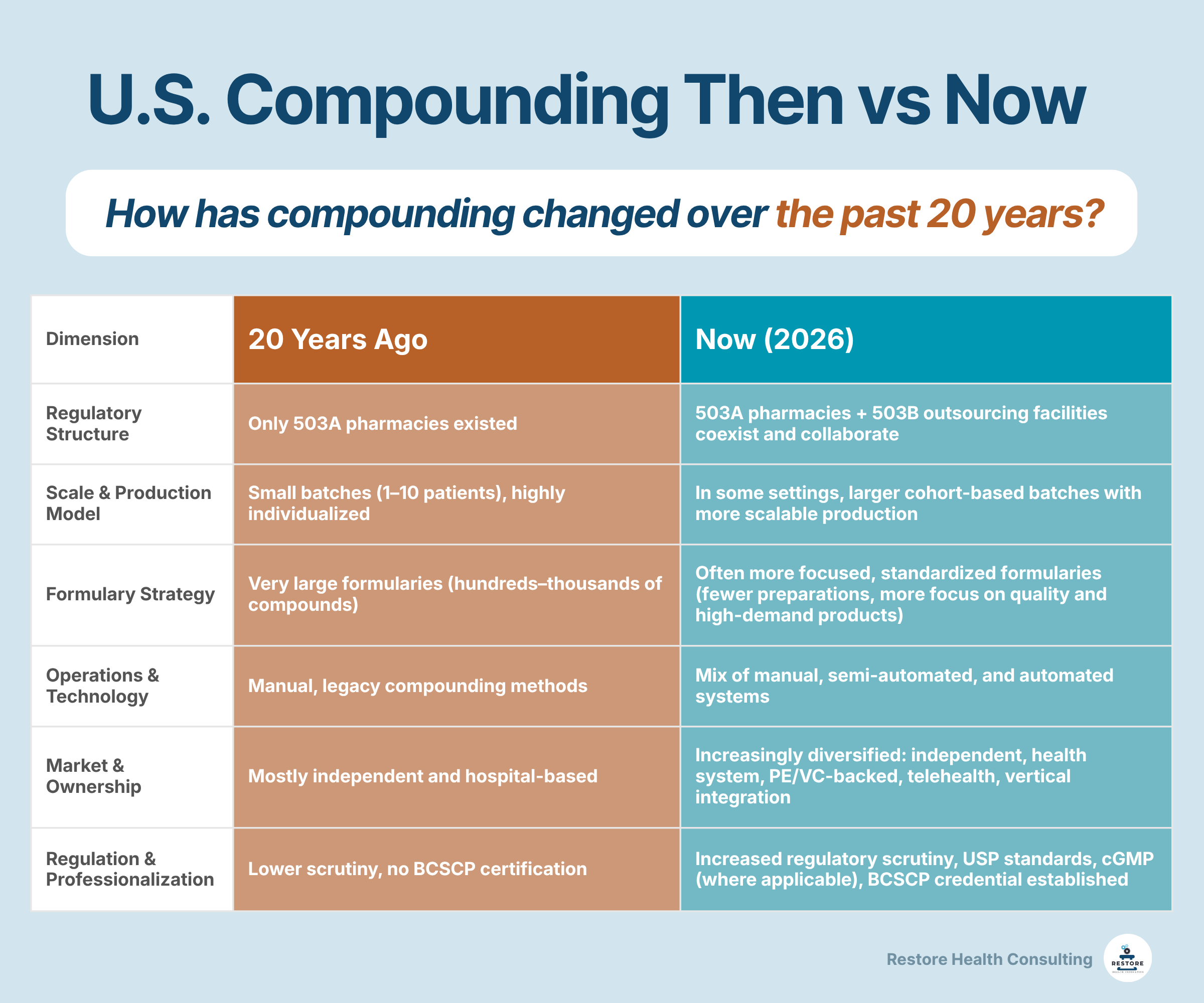 U.S. Compounding Then vs Now

How has compounding changed over the past 20 years?

| Dimension | 20 Years Ago | Now (2026) |
|---|---|---|
| Regulatory Structure | Only 503A pharmacies existed | 503A pharmacies + 503B outsourcing facilities coexist and collaborate |
| Scale & Production Model | Small batches (1–10 patients), highly individualized | In some settings, larger cohort-based batches with more scalable production |
| Formulary Strategy | Very large formularies (hundreds–thousands of compounds) | Often more focused, standardized formularies (fewer preparations, more focus on quality and high-demand products) |
| Operations & Technology | Manual, legacy compounding methods | Mix of manual, semi-automated, and automated systems |
| Market & Ownership | Mostly independent and hospital-based | Increasingly diversified: independent, health system, PE/VC-backed, telehealth, vertical integration |
| Regulation & Professionalization | Lower scrutiny, no BCSCP certification | Increased regulatory scrutiny, USP standards, cGMP (where applicable), BCSCP credential established |

Restore Health Consulting

RESTORE
HEALTH CONSULTING